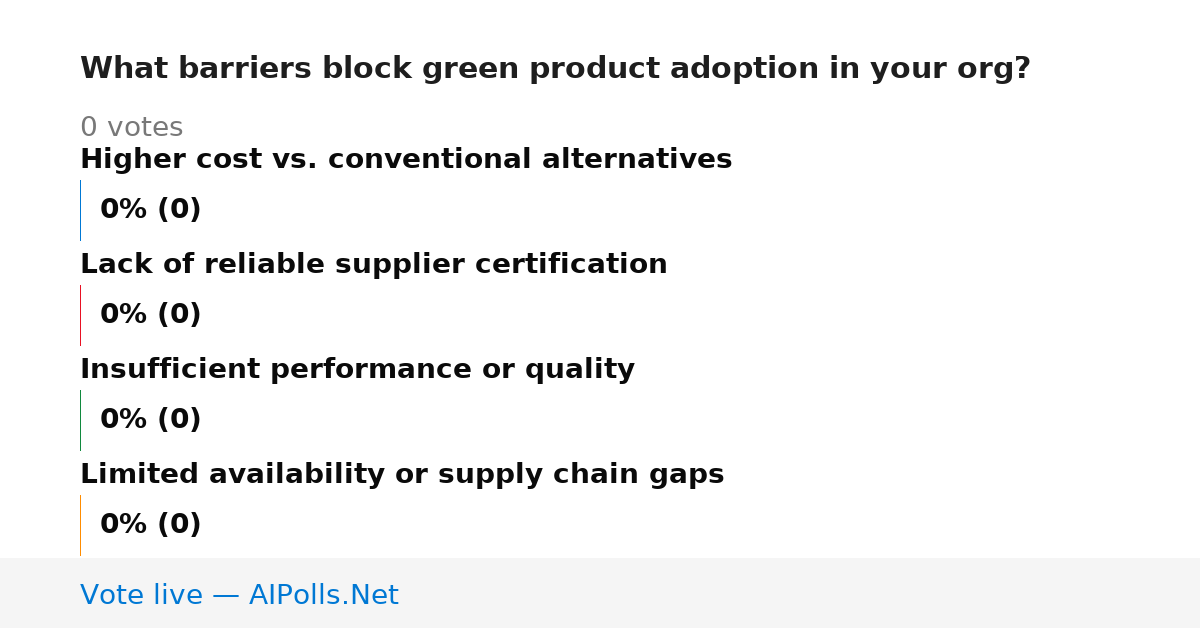 What barriers block green product adoption in your org?

0 votes

Higher cost vs. conventional alternatives

0% (0)

Lack of reliable supplier certification

0% (0)

Insufficient performance or quality

0% (0)

Limited availability or supply chain gaps

0% (0)

Vote live — AIPolls.Net